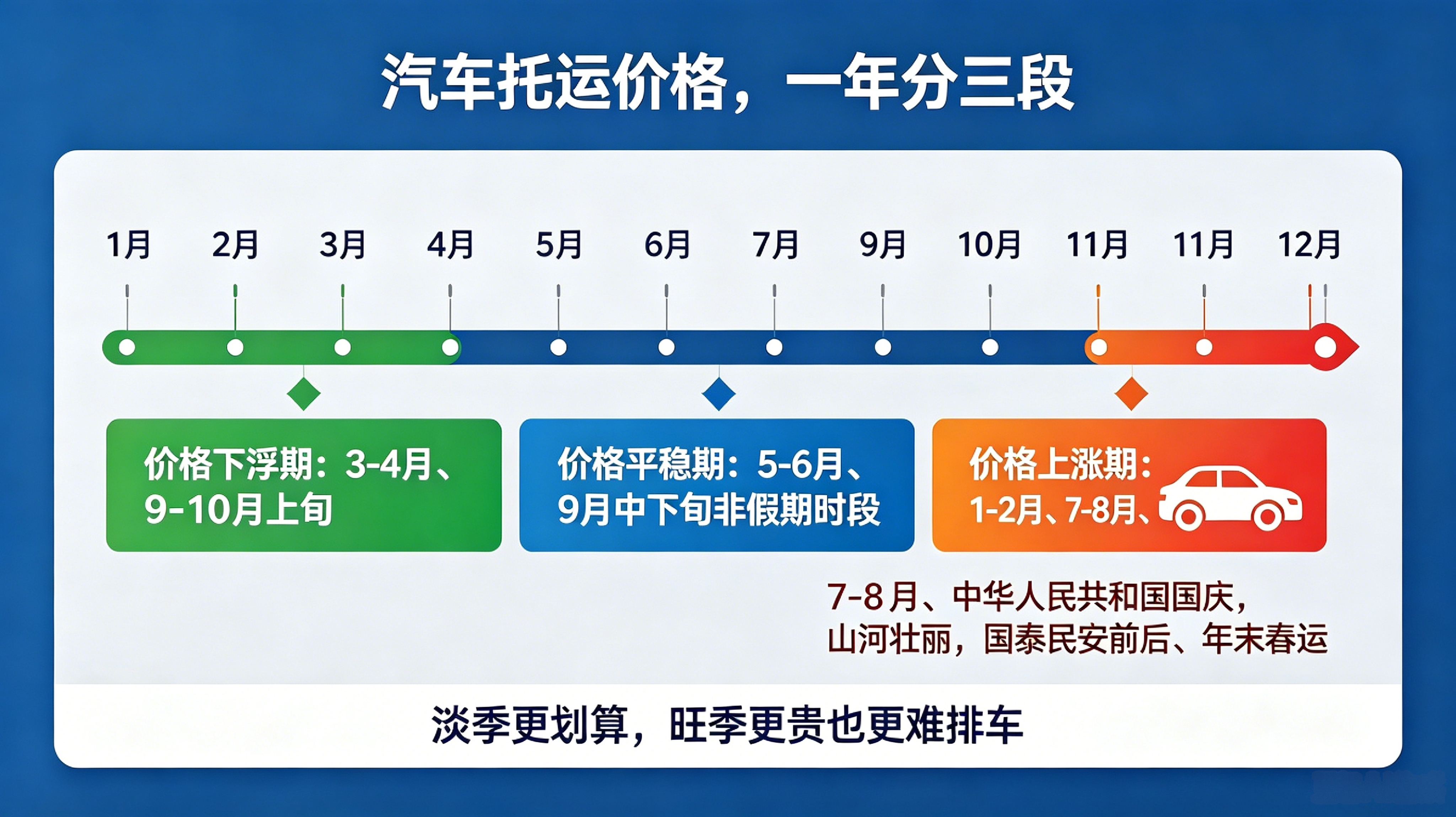 汽车托运价格，一年分三段

1月 2月 3月 4月 5月 6月 7月 9月 10月 11月 11月 12月

价格下浮期：3-4月、9-10月上旬

价格平稳期：5-6月、9月中下旬非假期时段

价格上涨期：1-2月、7-8月、

7-8月、中华人民共和国国庆，山河壮丽，国泰民安前后、年末春运

淡季更划算，旺季更贵也更难排车